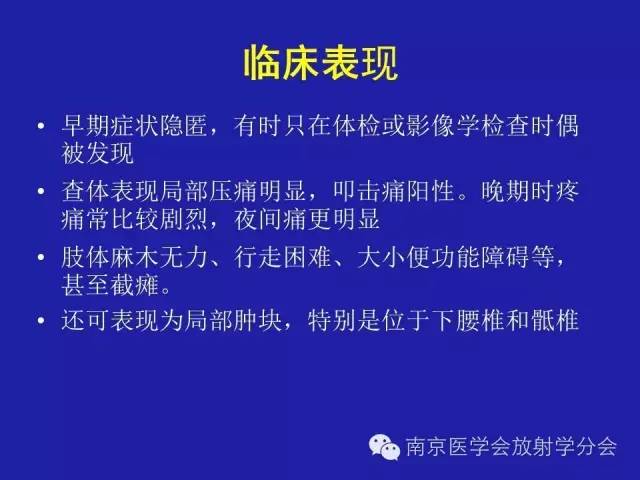 临床表现

• 早期症状隐匿，有时只在体检或影像学检查时偶被发现

• 查体表现局部压痛明显，叩击痛阳性。晚期时疼痛常比较剧烈，夜间痛更明显

• 肢体麻木无力、行走困难、大小便功能障碍等，甚至截瘫。

• 还可表现为局部肿块，特别是位于下腰椎和骶椎

南京医学会放射学分会